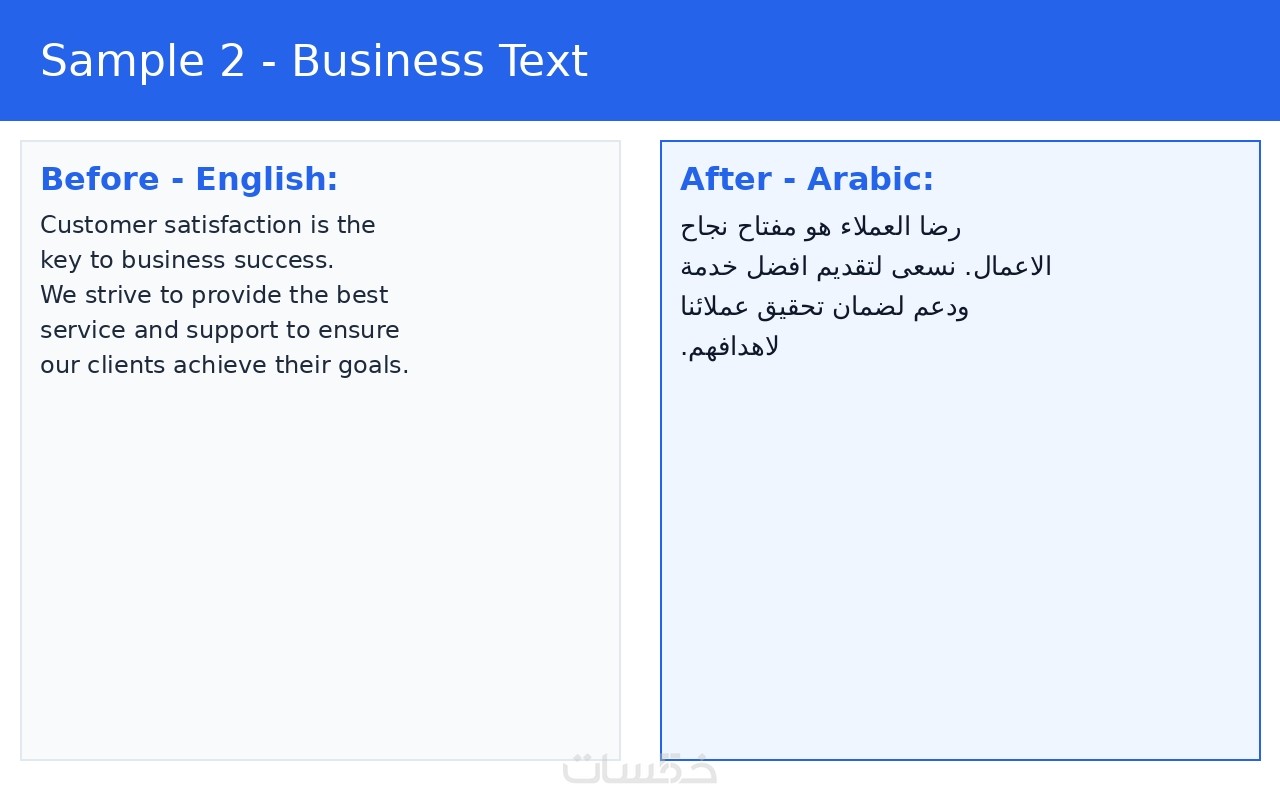 Sample 2 - Business Text

Before - English:

Customer satisfaction is the key to business success. We strive to provide the best service and support to ensure our clients achieve their goals.

After - Arabic:

رضا العملاء هو مفتاح نجاح الاعمال. نسعى لتقديم افضل خدمة ودعم لضمان تحقيق عملائنا لاهدافهم.

خمسات